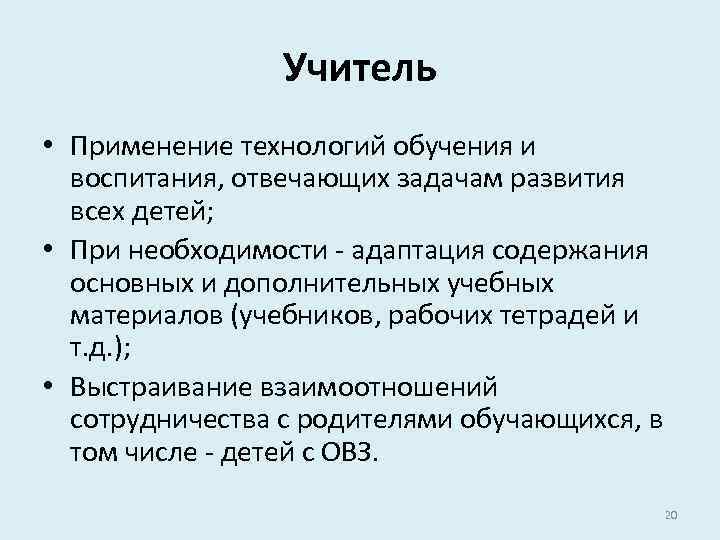 Учитель

• Применение технологий обучения и воспитания, отвечающих задачам развития всех детей;
• При необходимости - адаптация содержания основных и дополнительных учебных материалов (учебников, рабочих тетрадей и т.д.);
• Выстраивание взаимоотношений сотрудничества с родителями обучающихся, в том числе - детей с ОВЗ.

20